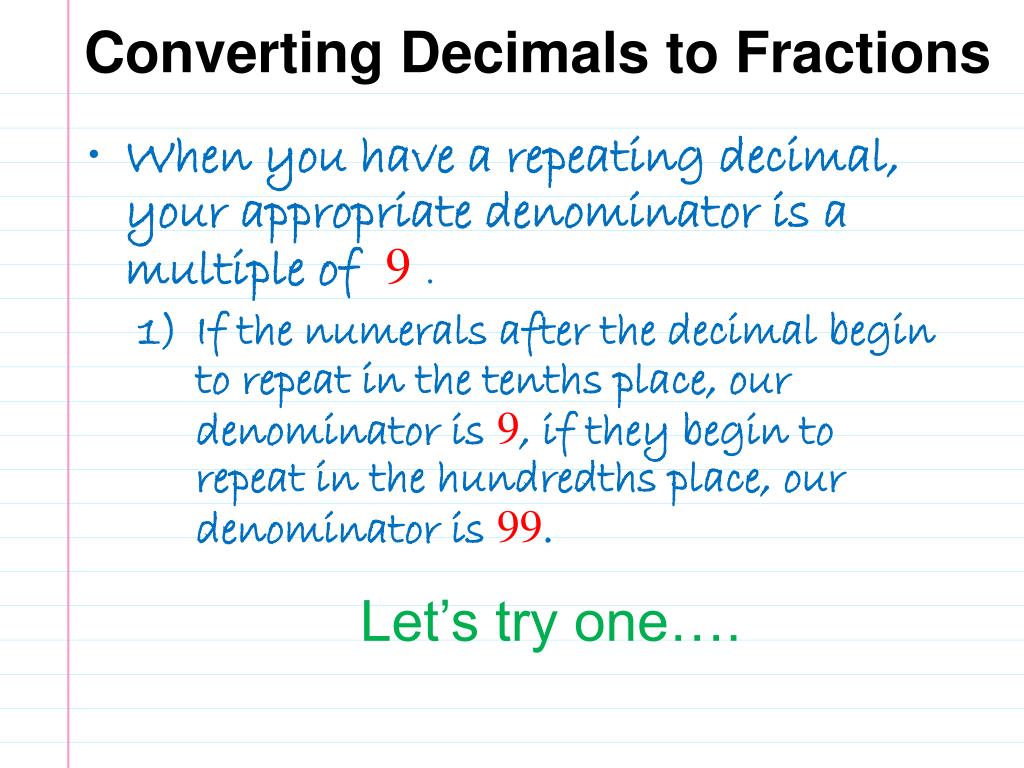 Converting Decimals to Fractions

• When you have a repeating decimal, your appropriate denominator is a multiple of 9 .

1) If the numerals after the decimal begin to repeat in the tenths place, our denominator is 9, if they begin to repeat in the hundredths place, our denominator is 99.

Let's try one….